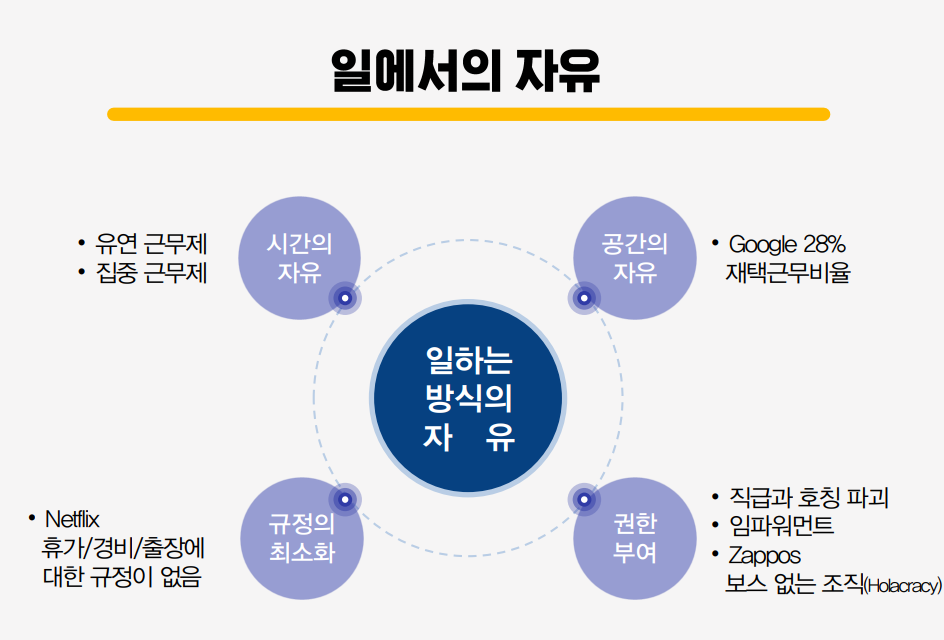 일에서의 자유

• 유연 근무제
• 집중 근무제

시간의 자유

공간의 자유

• Google 28% 재택근무비율

일하는 방식의 자 유

• Netflix 휴가/경비/출장에 대한 규정이 없음

규정의 최소화

권한 부여

• 직급과 호칭 파괴
• 임파워먼트
• Zappos 보스 없는 조직(Holacracy)